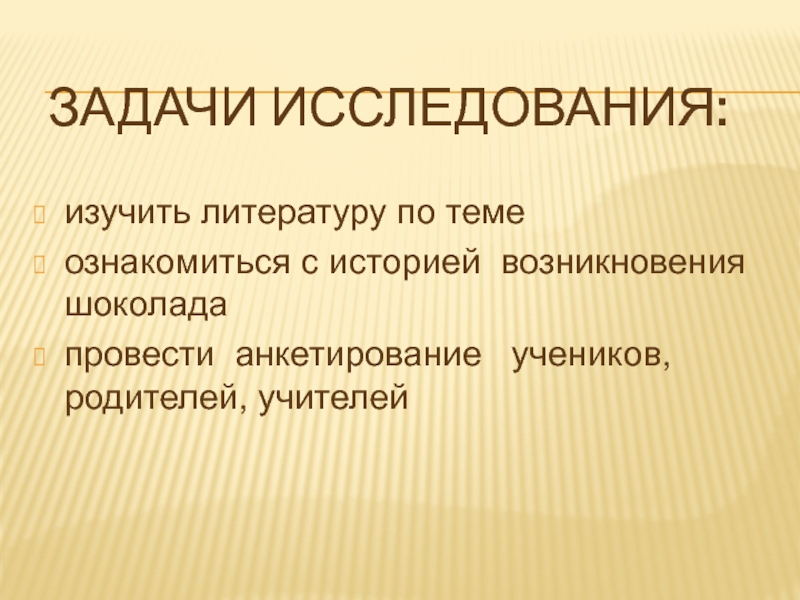 ЗАДАЧИ ИССЛЕДОВАНИЯ:

изучить литературу по теме

ознакомиться с историей возникновения шоколада

провести анкетирование учеников, родителей, учителей